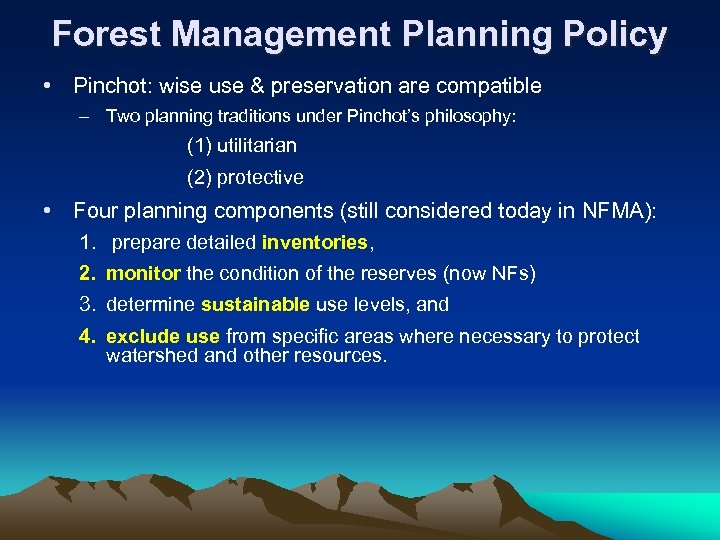 Forest Management Planning Policy

• Pinchot: wise use & preservation are compatible

– Two planning traditions under Pinchot's philosophy:

(1) utilitarian

(2) protective

• Four planning components (still considered today in NFMA):

1. prepare detailed inventories,

2. monitor the condition of the reserves (now NFs)

3. determine sustainable use levels, and

4. exclude use from specific areas where necessary to protect watershed and other resources.